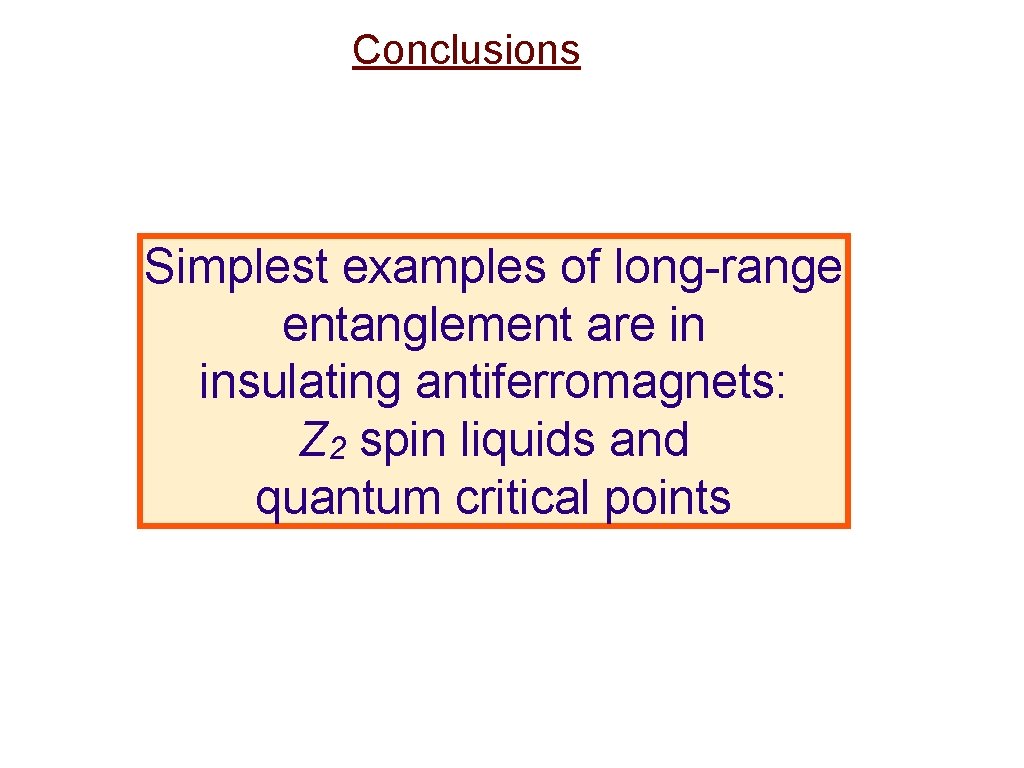 Conclusions

Simplest examples of long-range entanglement are in insulating antiferromagnets: $Z_2$ spin liquids and quantum critical points